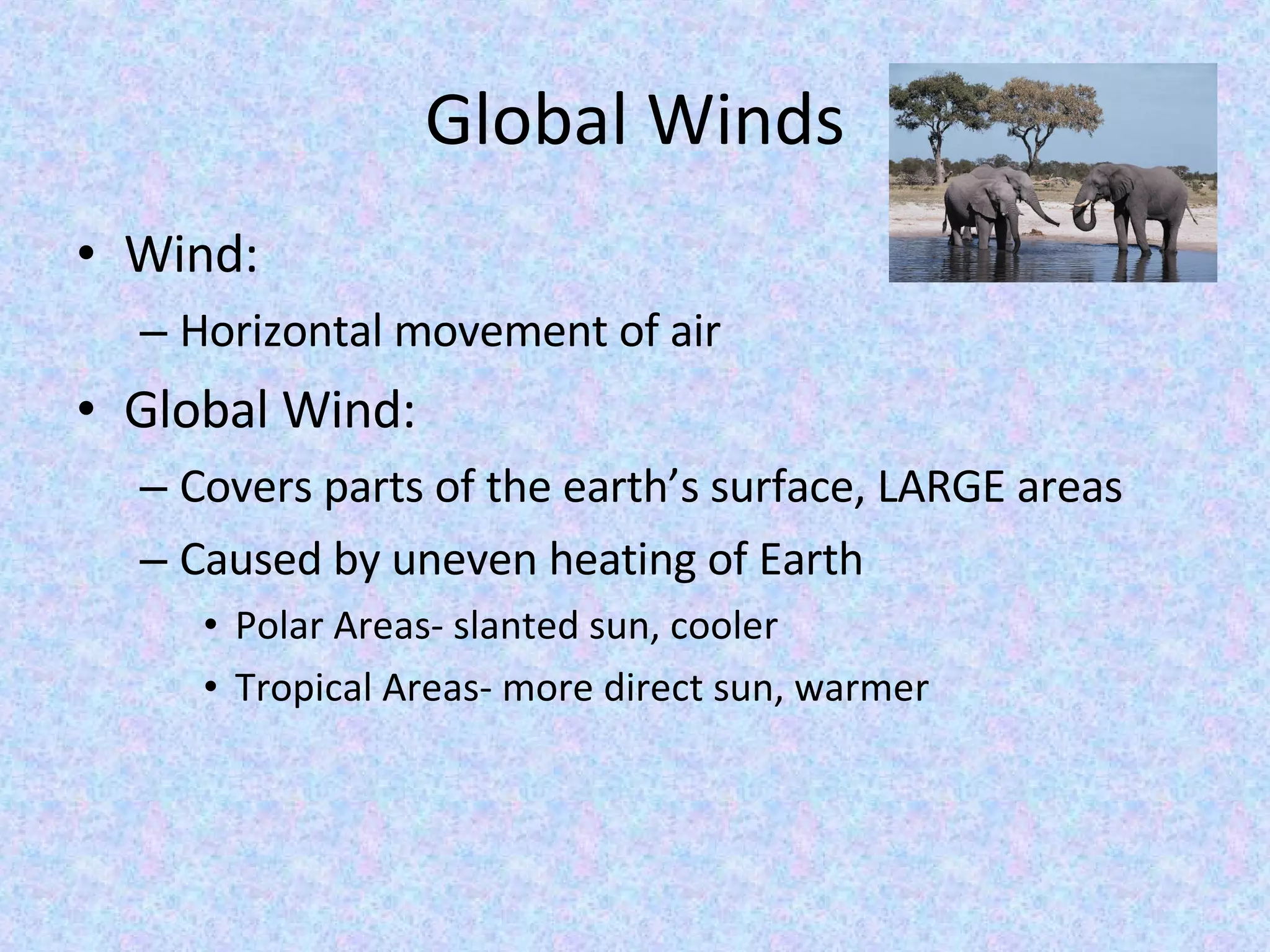 Global Winds

• Wind:
  – Horizontal movement of air
• Global Wind:
  – Covers parts of the earth’s surface, LARGE areas
  – Caused by uneven heating of Earth
    • Polar Areas- slanted sun, cooler
    • Tropical Areas- more direct sun, warmer